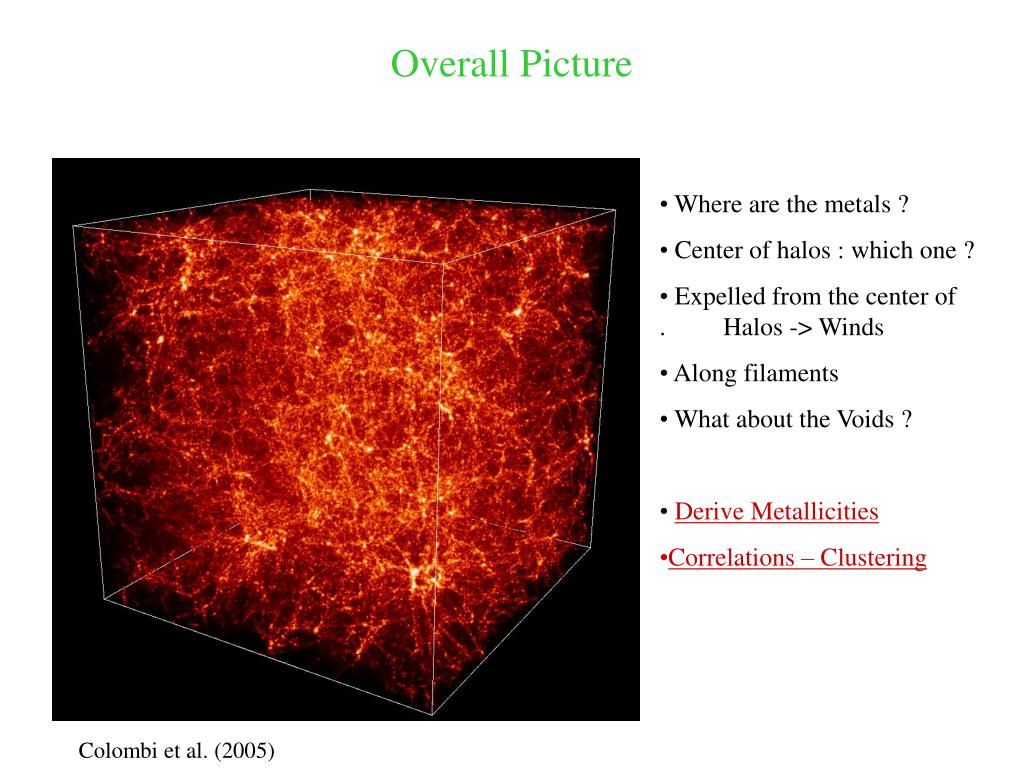 Overall Picture

• Where are the metals ?

• Center of halos : which one ?

• Expelled from the center of
. Halos -> Winds

• Along filaments

• What about the Voids ?

• Derive Metallicities

•Correlations – Clustering

Colombi et al. (2005)